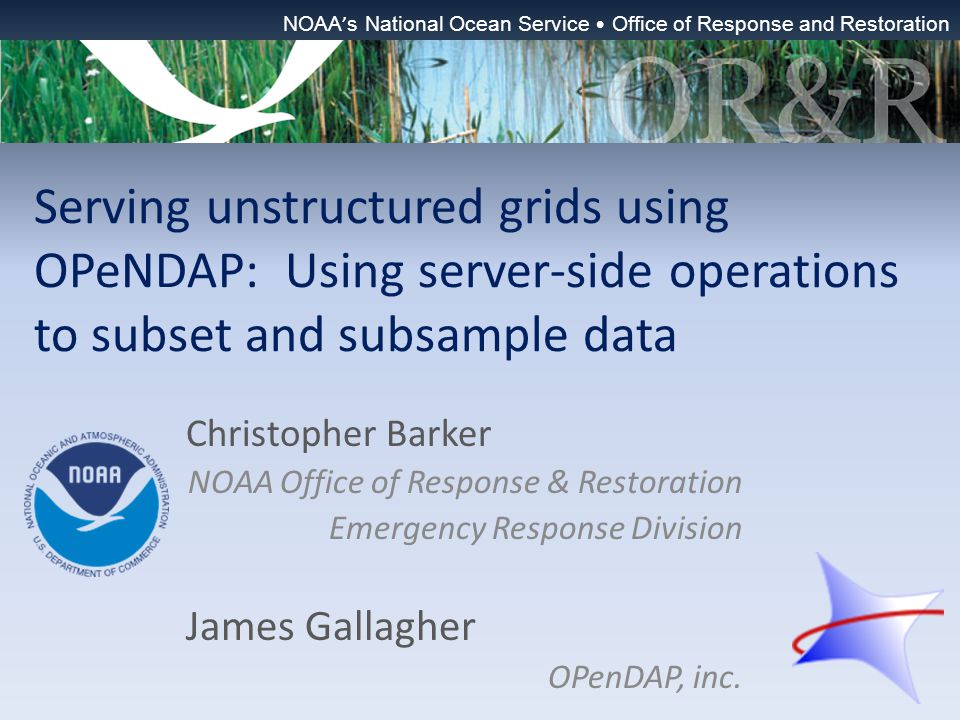 NOAA's National Ocean Service • Office of Response and Restoration

OR&R

Serving unstructured grids using OPeNDAP: Using server-side operations to subset and subsample data

NATIONAL OCEANIC AND ATMOSPHERIC ADMINISTRATION
NOAA
U.S. DEPARTMENT OF COMMERCE

Christopher Barker
NOAA Office of Response & Restoration
Emergency Response Division

James Gallagher
OPenDAP, inc.